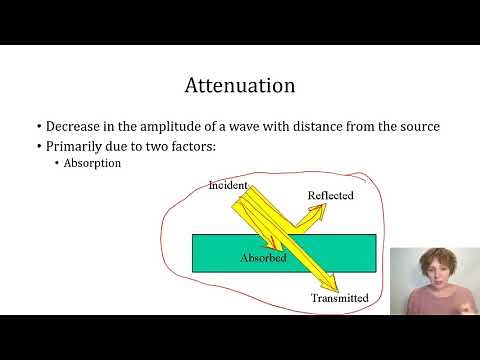 Attenuation

• Decrease in the amplitude of a wave with distance from the source
• Primarily due to two factors:
  • Absorption

Incident
Reflected
Absorbed
Transmitted